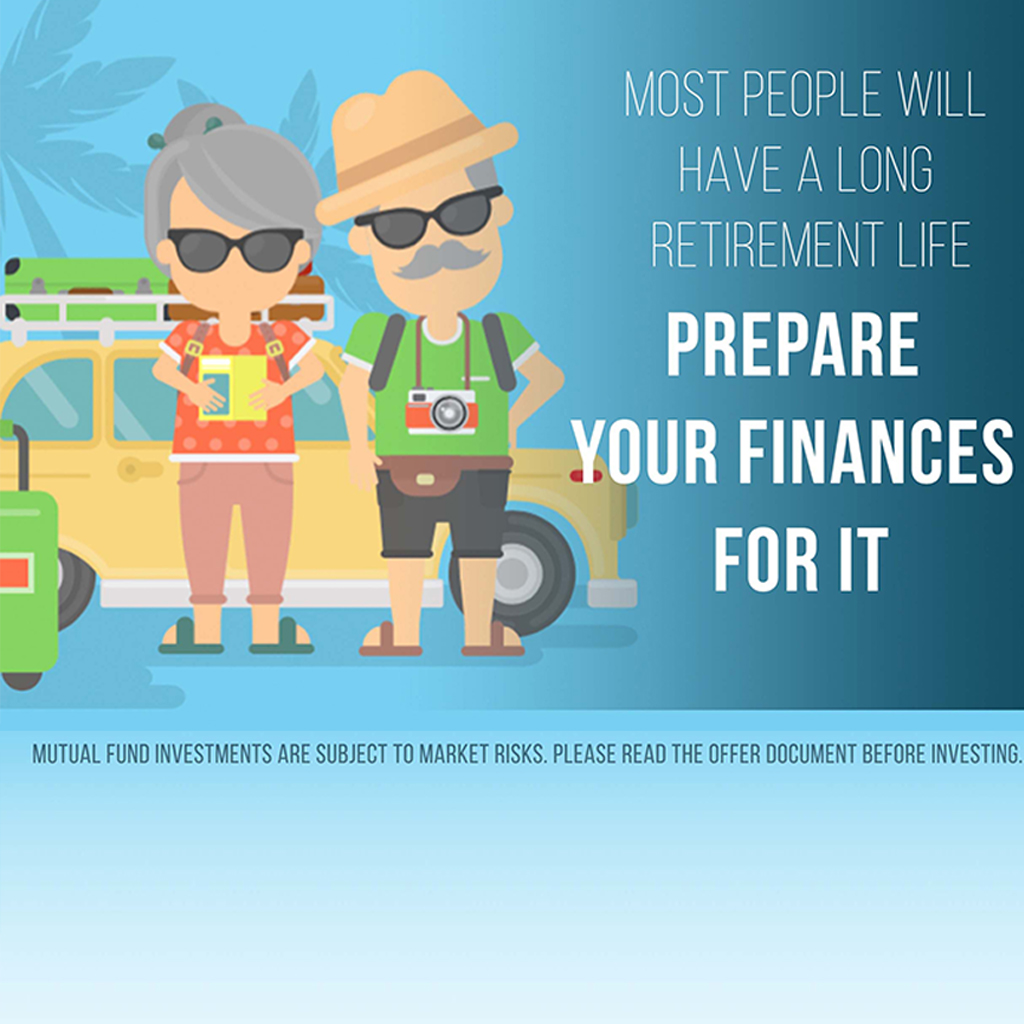 MOST PEOPLE WILL HAVE A LONG RETIREMENT LIFE

PREPARE YOUR FINANCES FOR IT

MUTUAL FUND INVESTMENTS ARE SUBJECT TO MARKET RISKS. PLEASE READ THE OFFER DOCUMENT BEFORE INVESTING.